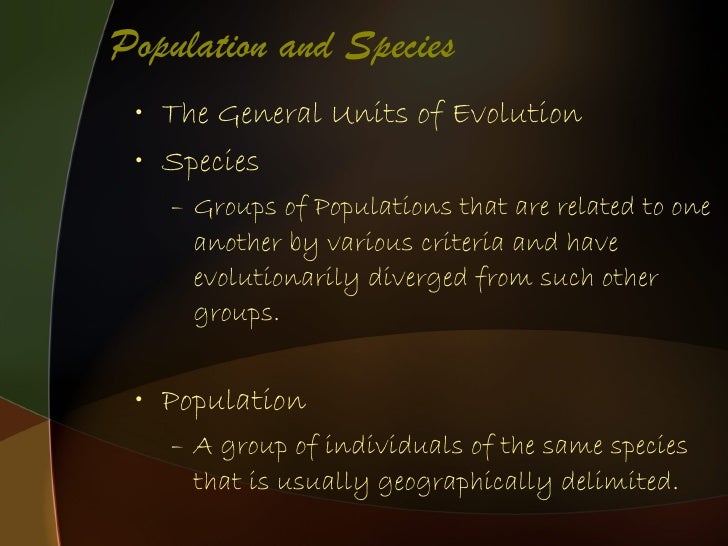 Population and Species

• The General Units of Evolution

• Species

– Groups of Populations that are related to one another by various criteria and have evolutionarily diverged from such other groups.

• Population

– A group of individuals of the same species that is usually geographically delimited.